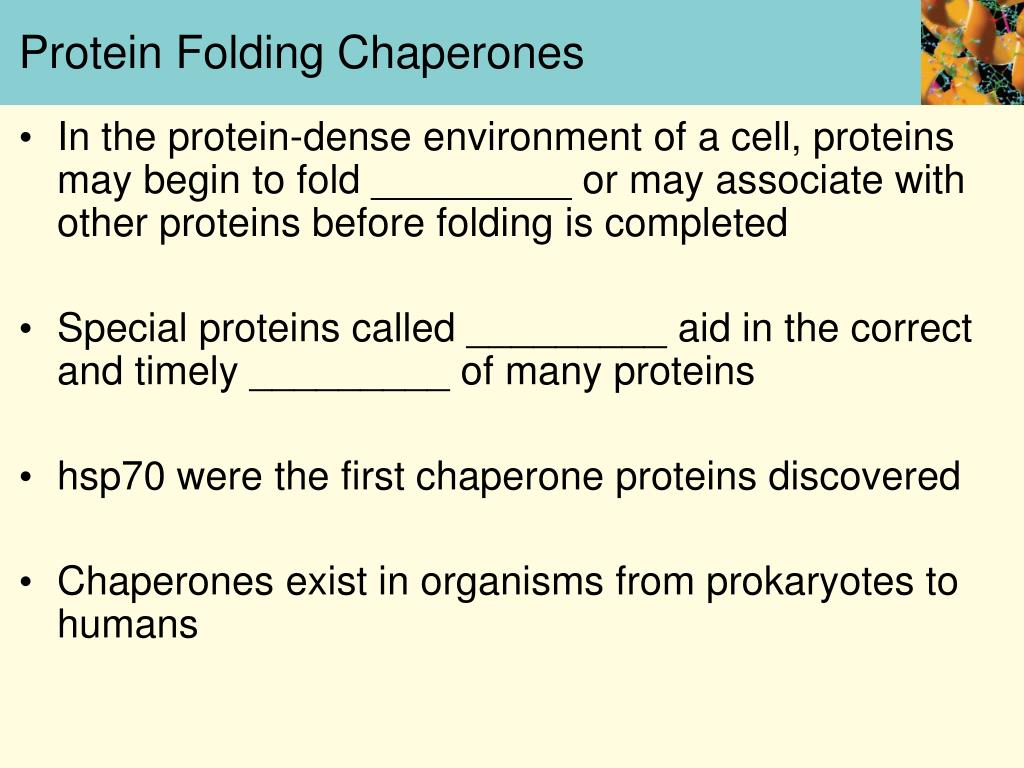 Protein Folding Chaperones

• In the protein-dense environment of a cell, proteins may begin to fold _________ or may associate with other proteins before folding is completed

• Special proteins called _________ aid in the correct and timely _________ of many proteins

• hsp70 were the first chaperone proteins discovered

• Chaperones exist in organisms from prokaryotes to humans